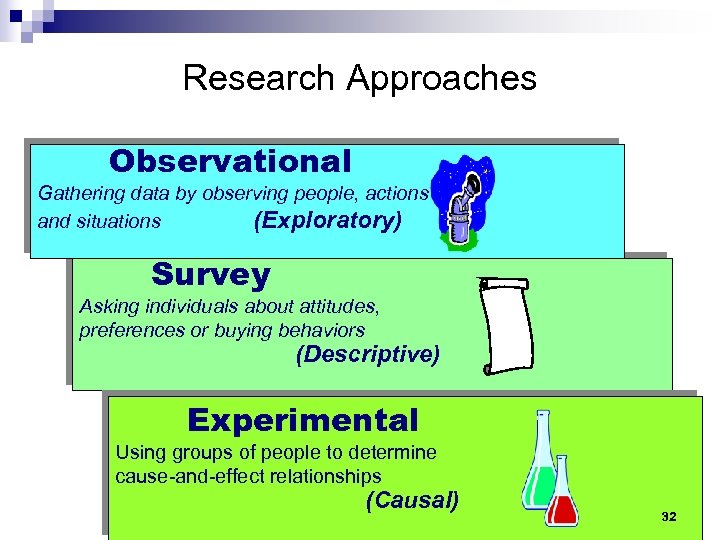 Research Approaches

Observational
Gathering data by observing people, actions and situations (Exploratory)

Survey
Asking individuals about attitudes, preferences or buying behaviors
(Descriptive)

Experimental
Using groups of people to determine cause-and-effect relationships
(Causal)

32